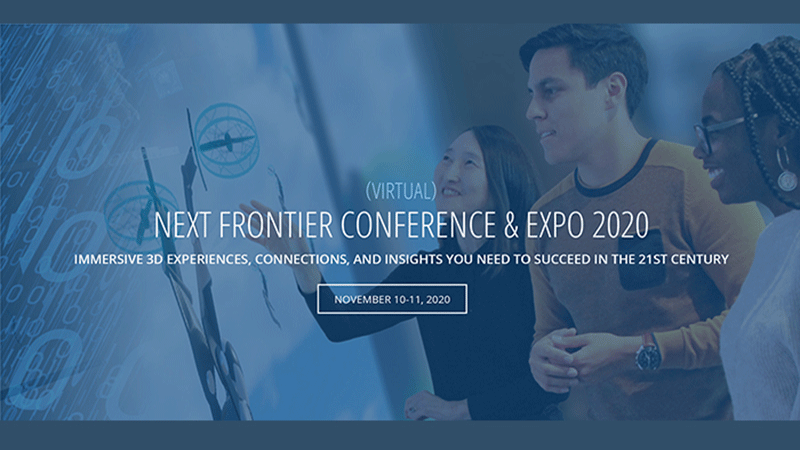 (VIRTUAL)
NEXT FRONTIER CONFERENCE & EXPO 2020

IMMERSIVE 3D EXPERIENCES, CONNECTIONS, AND INSIGHTS YOU NEED TO SUCCEED IN THE 21ST CENTURY

NOVEMBER 10-11, 2020